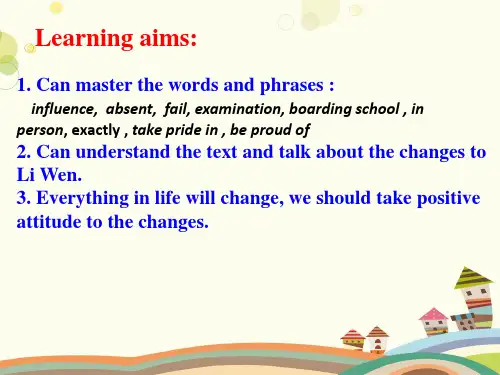 Learning aims:

1. Can master the words and phrases :
influence, absent, fail, examination, boarding school , in person, exactly , take pride in , be proud of
2. Can understand the text and talk about the changes to Li Wen.
3. Everything in life will change, we should take positive attitude to the changes.